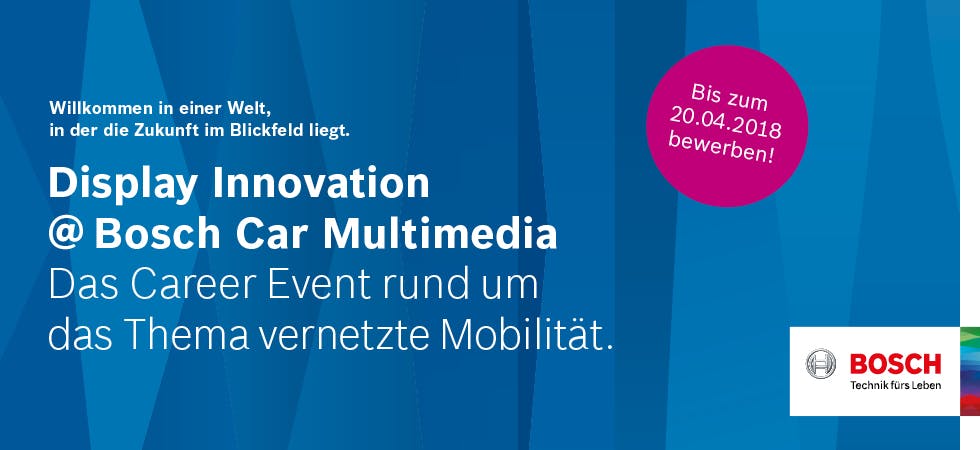 Willkommen in einer Welt, in der die Zukunft im Blickfeld liegt.

Display Innovation @ Bosch Car Multimedia

Das Career Event rund um das Thema vernetzte Mobilität.

Bis zum 20.04.2018 bewerben!

BOSCH
Technik fürs Leben